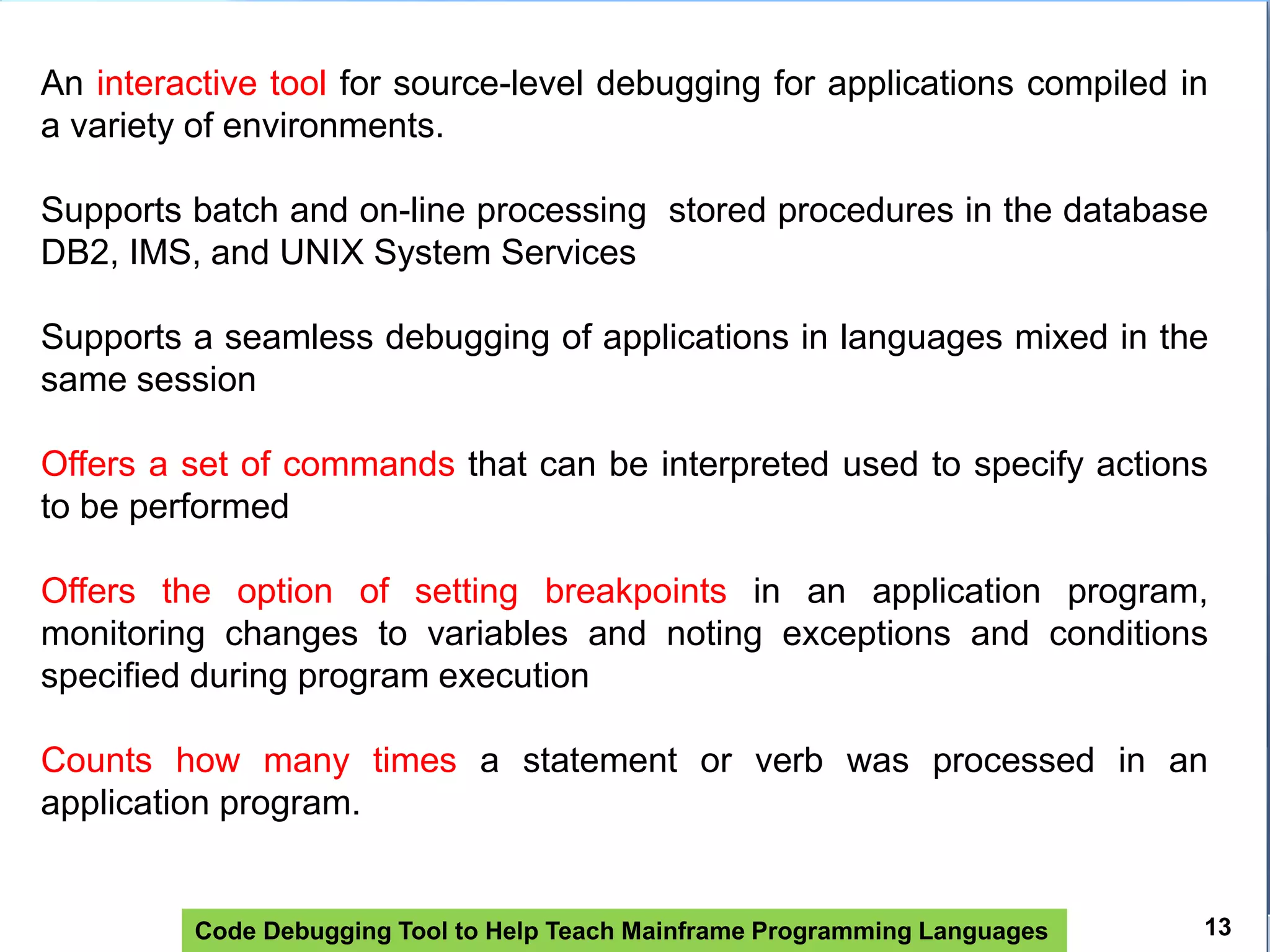 An interactive tool for source-level debugging for applications compiled in a variety of environments.

Supports batch and on-line processing  stored procedures in the database DB2, IMS, and UNIX System Services

Supports a seamless debugging of applications in languages mixed in the same session

Offers a set of commands that can be interpreted used to specify actions to be performed

Offers the option of setting breakpoints in an application program, monitoring changes to variables and noting exceptions and conditions specified during program execution

Counts how many times a statement or verb was processed in an application program.

Code Debugging Tool to Help Teach Mainframe Programming Languages

13